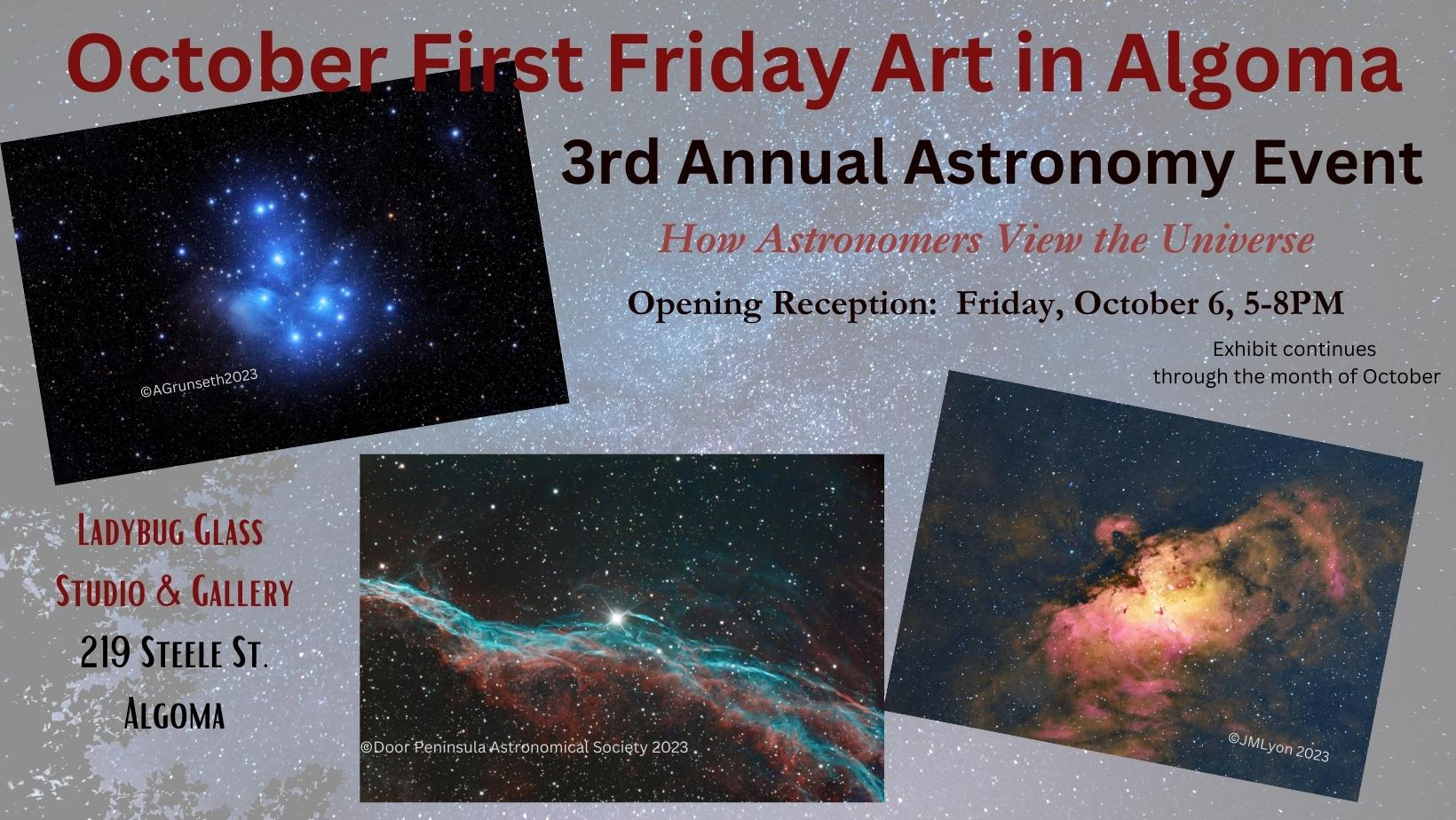 October First Friday Art in Algoma

3rd Annual Astronomy Event

How Astronomers View the Universe

Opening Reception: Friday, October 6, 5-8PM

Exhibit continues through the month of October

©AGrunseth2023

Ladybug Glass Studio & Gallery
219 Steele St.
Algoma

©Door Peninsula Astronomical Society 2023

©JMLyon 2023